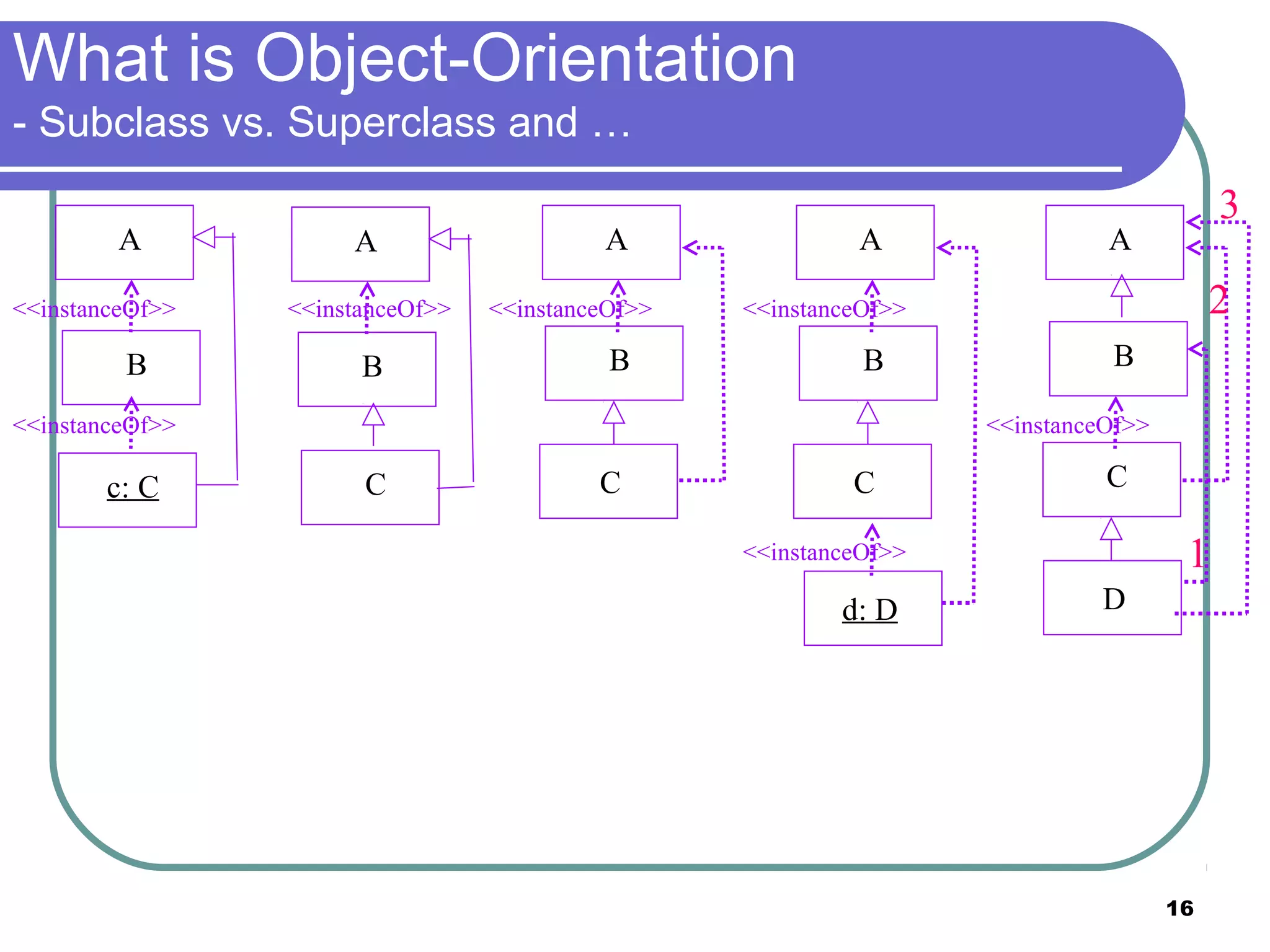 What is Object-Orientation
- Subclass vs. Superclass and …

A
<<instanceOf>>
B
<<instanceOf>>
c: C

A
<<instanceOf>>
B
C

A
<<instanceOf>>
B
C

A
<<instanceOf>>
B
C
<<instanceOf>>
d: D

3
A
2
B
<<instanceOf>>
C
1
D

16